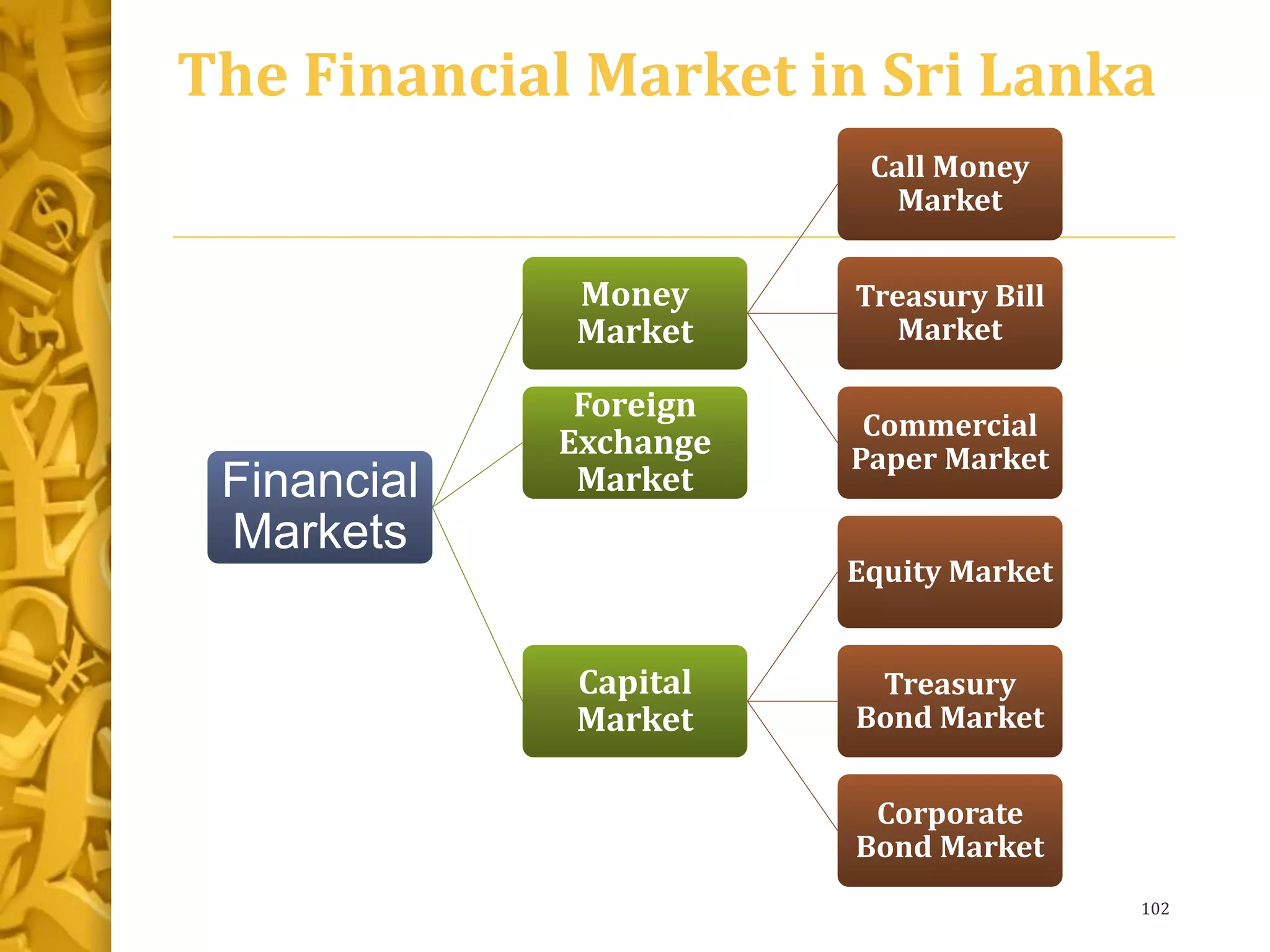 The Financial Market in Sri Lanka

Financial Markets

Money Market

Foreign Exchange Market

Capital Market

Call Money Market

Treasury Bill Market

Commercial Paper Market

Equity Market

Treasury Bond Market

Corporate Bond Market

102